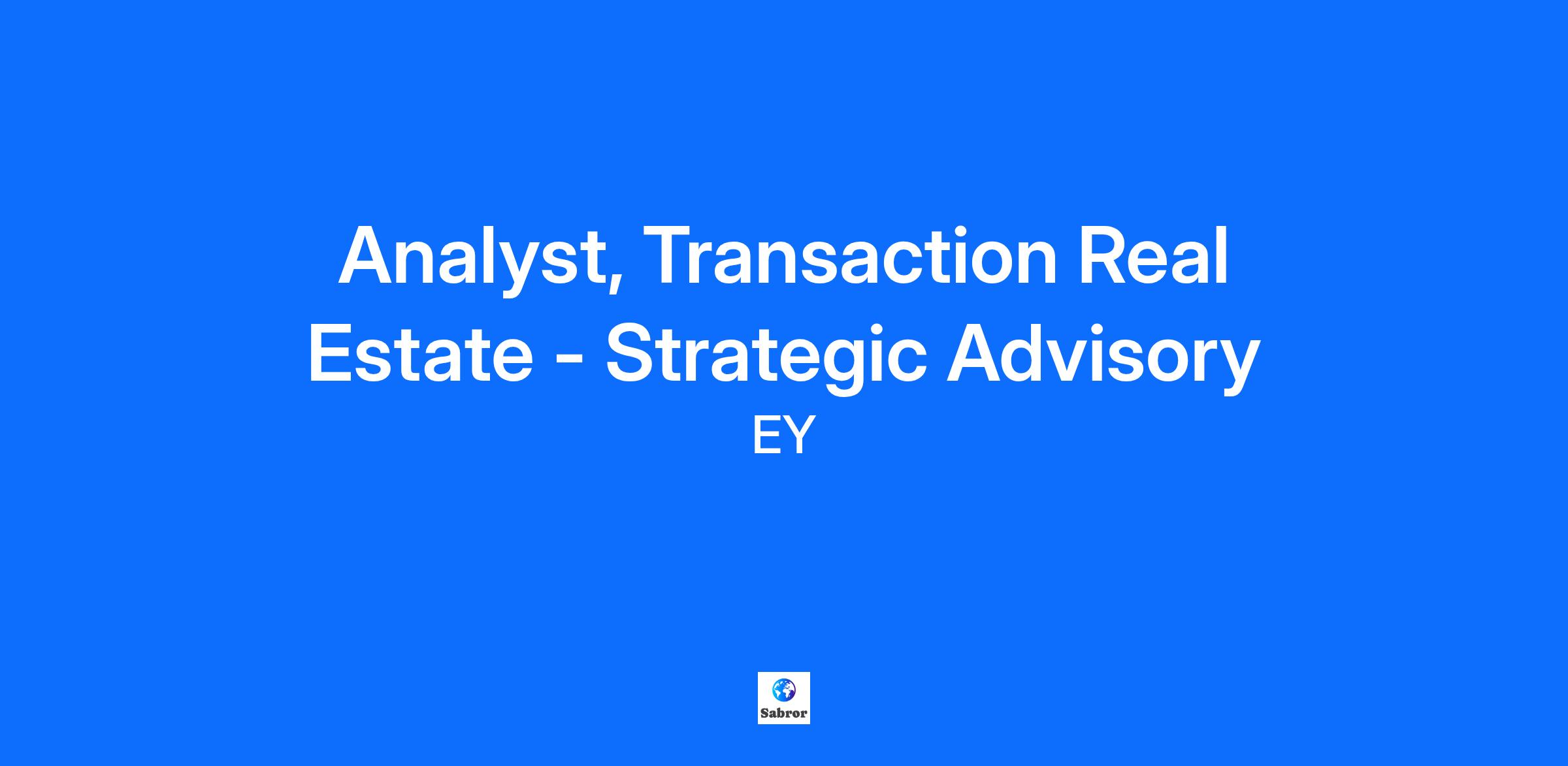 Analyst, Transaction Real Estate - Strategic Advisory

EY

Sabror